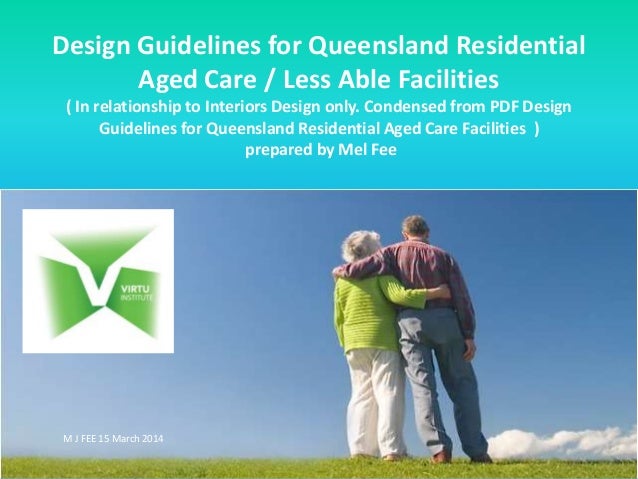 Design Guidelines for Queensland Residential Aged Care / Less Able Facilities

( In relationship to Interiors Design only. Condensed from PDF Design Guidelines for Queensland Residential Aged Care Facilities )

prepared by Mel Fee

VIRTU INSTITUTE

M J FEE 15 March 2014